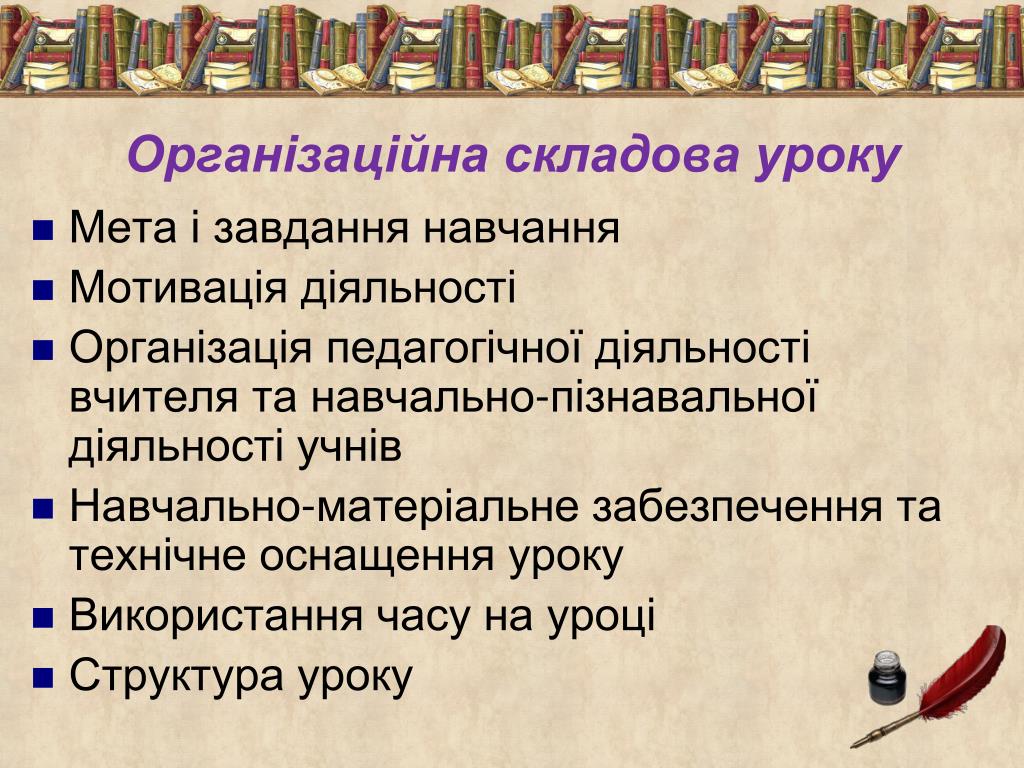 Організаційна складова уроку

- Мета і завдання навчання
- Мотивація діяльності
- Організація педагогічної діяльності вчителя та навчально-пізнавальної діяльності учнів
- Навчально-матеріальне забезпечення та технічне оснащення уроку
- Використання часу на уроці
- Структура уроку